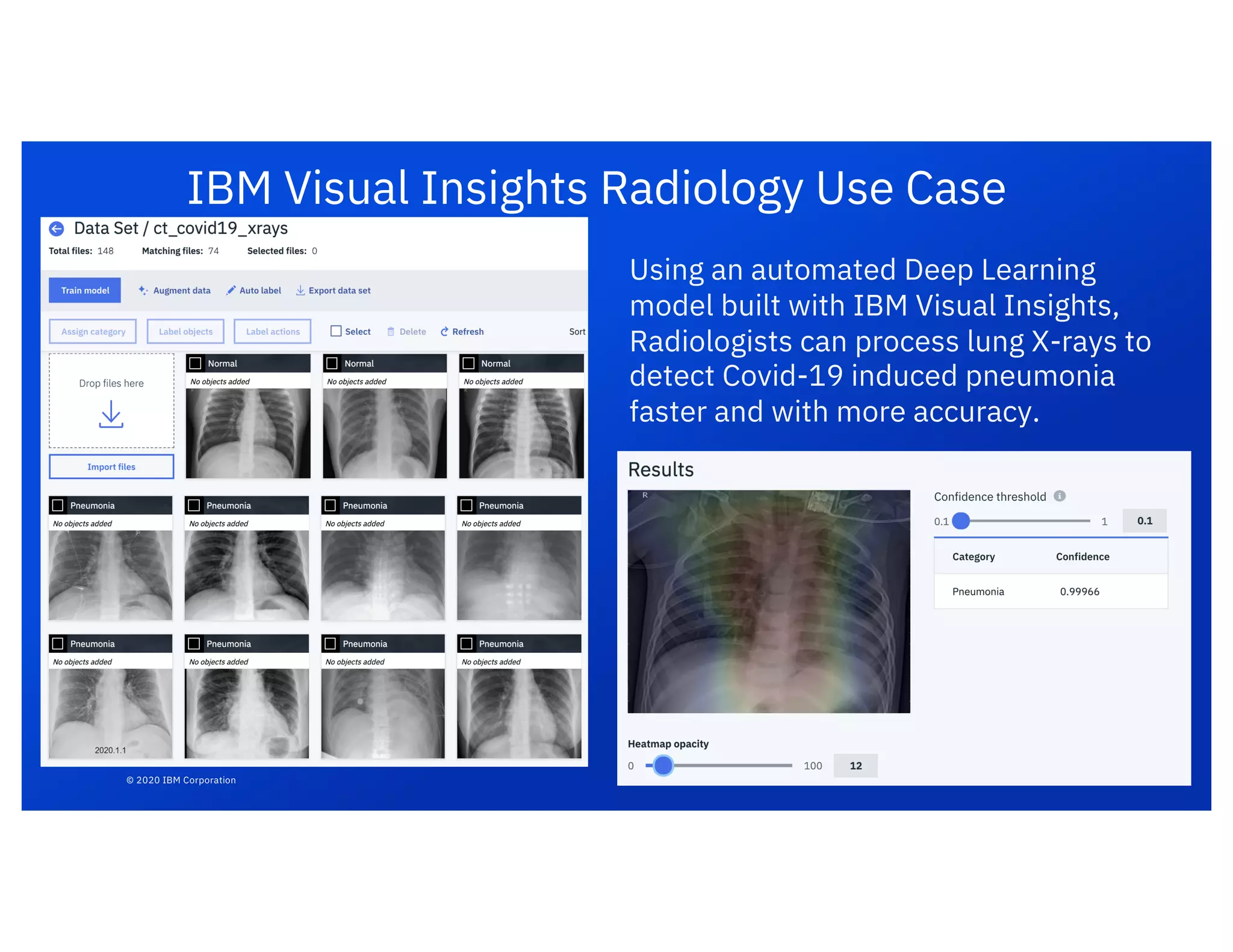 IBM Visual Insights Radiology Use Case

Data Set / ct_covid19_xrays

Total files: 148 Matching files: 74 Selected files: 0

Train model Augment data Auto label Export data set

Assign category Label objects Label actions Select Delete Refresh Sort

Drop files here

Import files

Normal
No objects added

Normal
No objects added

Normal
No objects added

Pneumonia
No objects added

Pneumonia
No objects added

Pneumonia
No objects added

Pneumonia
No objects added

Pneumonia
No objects added

2020.1.1

Pneumonia
No objects added

Pneumonia
No objects added

Pneumonia
No objects added

© 2020 IBM Corporation

Using an automated Deep Learning model built with IBM Visual Insights, Radiologists can process lung X-rays to detect Covid-19 induced pneumonia faster and with more accuracy.

Results

R

Confidence threshold

0.1 1 0.1

| Category | Confidence |
|---|---|
| Pneumonia | 0.99966 |

Heatmap opacity

0 100 12